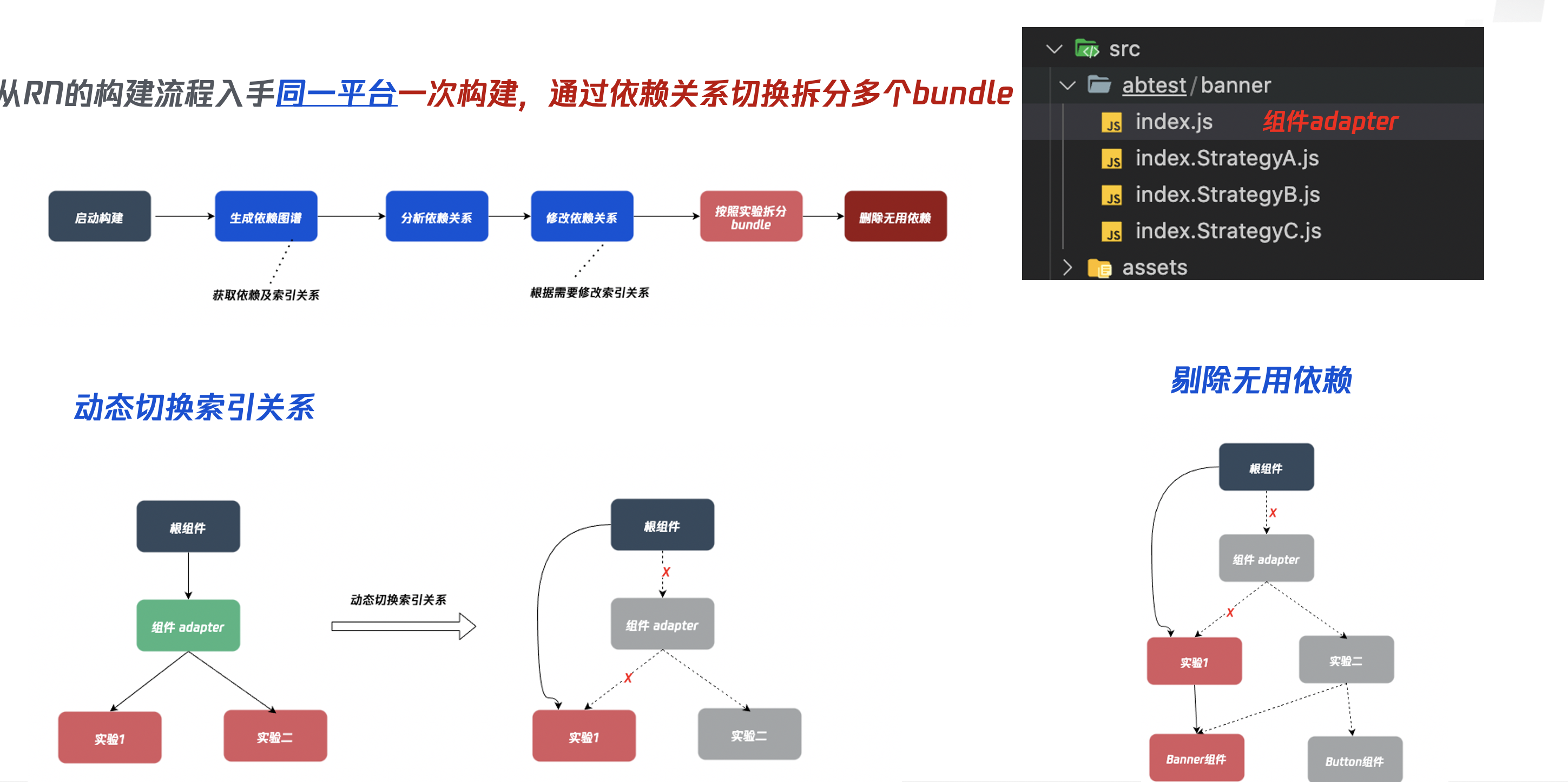 从RN的构建流程入手同一平台一次构建，通过依赖关系切换拆分多个bundle

src
abtest / banner
index.js 组件adapter
index.StrategyA.js
index.StrategyB.js
index.StrategyC.js
assets

启动构建
生成依赖图谱
分析依赖关系
修改依赖关系
按照实验拆分 bundle
删除无用依赖

获取依赖及索引关系
根据需要修改索引关系

动态切换索引关系

根组件
组件 adapter
实验1
实验二

动态切换索引关系

根组件
x
组件 adapter
x
实验1
实验二

剔除无用依赖

根组件
x
组件 adapter
x
实验1
实验二
Banner组件
Button组件